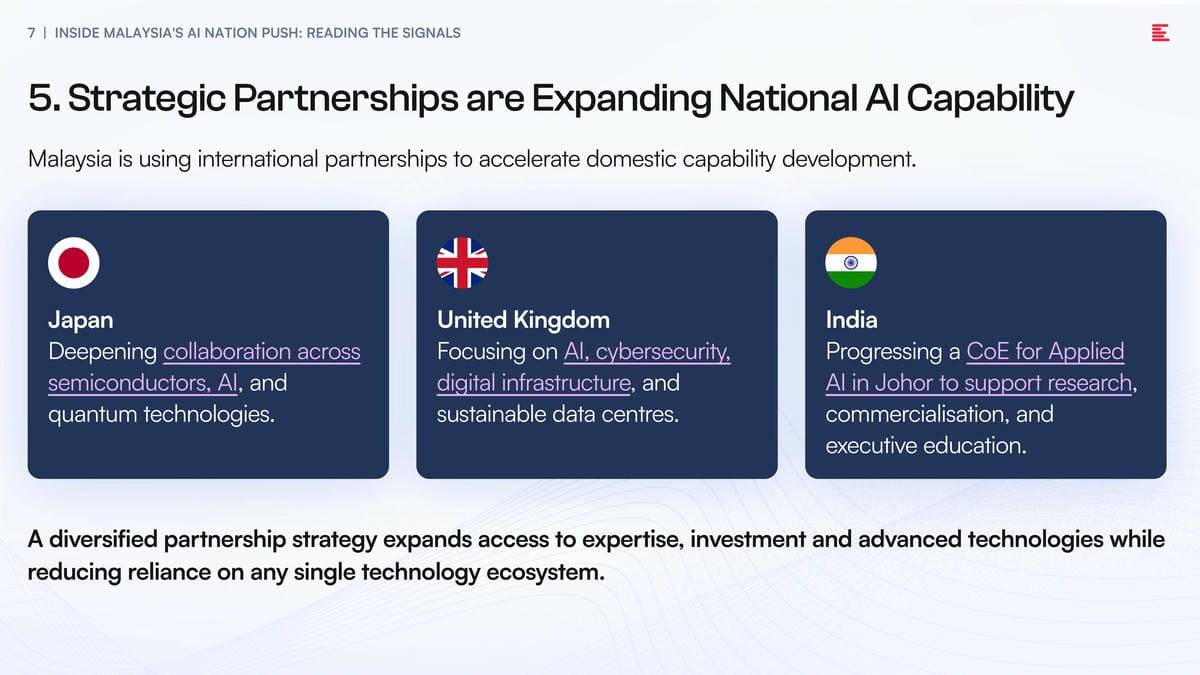 7 | INSIDE MALAYSIA'S AI NATION PUSH: READING THE SIGNALS

5. Strategic Partnerships are Expanding National AI Capability

Malaysia is using international partnerships to accelerate domestic capability development.

Japan
Deepening collaboration across semiconductors, AI, and quantum technologies.

United Kingdom
Focusing on AI, cybersecurity, digital infrastructure, and sustainable data centres.

India
Progressing a CoE for Applied AI in Johor to support research, commercialisation, and executive education.

A diversified partnership strategy expands access to expertise, investment and advanced technologies while reducing reliance on any single technology ecosystem.